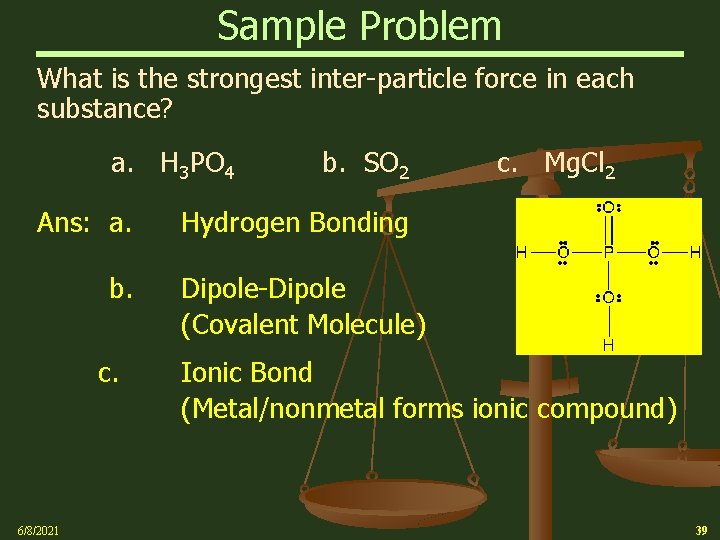 Sample Problem

What is the strongest inter-particle force in each substance?

a. $H_3PO_4$ b. $SO_2$ c. $MgCl_2$

Ans: a. Hydrogen Bonding

b. Dipole-Dipole (Covalent Molecule)

c. Ionic Bond (Metal/nonmetal forms ionic compound)

O
H O P O H
O
H

6/8/2021

39